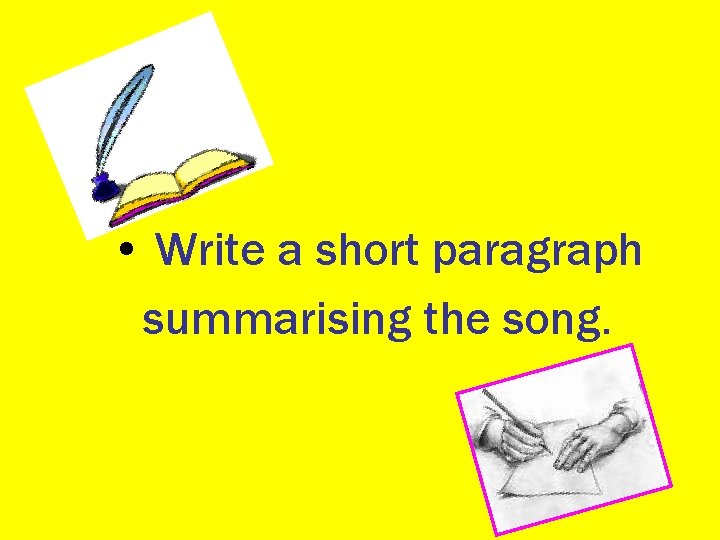 • Write a short paragraph summarising the song.